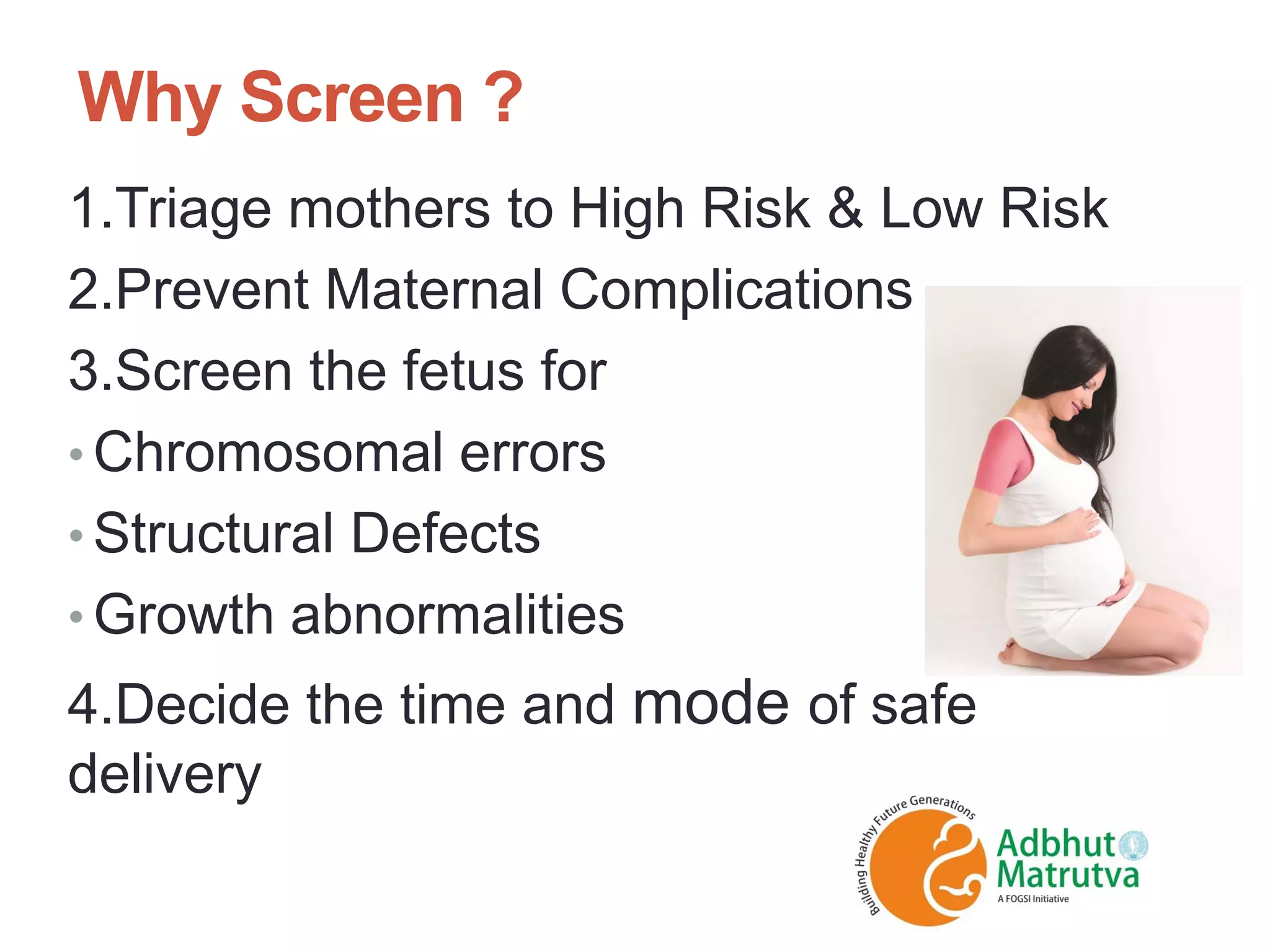 Why Screen ?

1.Triage mothers to High Risk & Low Risk

2.Prevent Maternal Complications

3.Screen the fetus for

• Chromosomal errors

• Structural Defects

• Growth abnormalities

4.Decide the time and mode of safe delivery

Building Healthy Future Generations

Adbhut Matrutva

A FOGSI Initiative